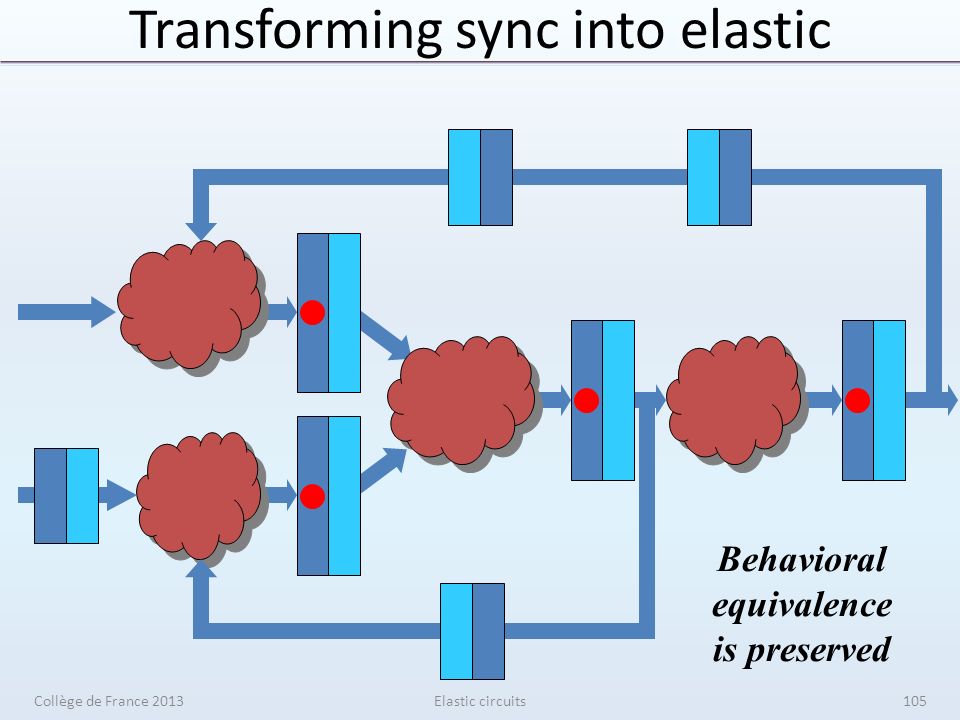 Transforming sync into elastic

Behavioral equivalence is preserved

Collège de France 2013
Elastic circuits
105